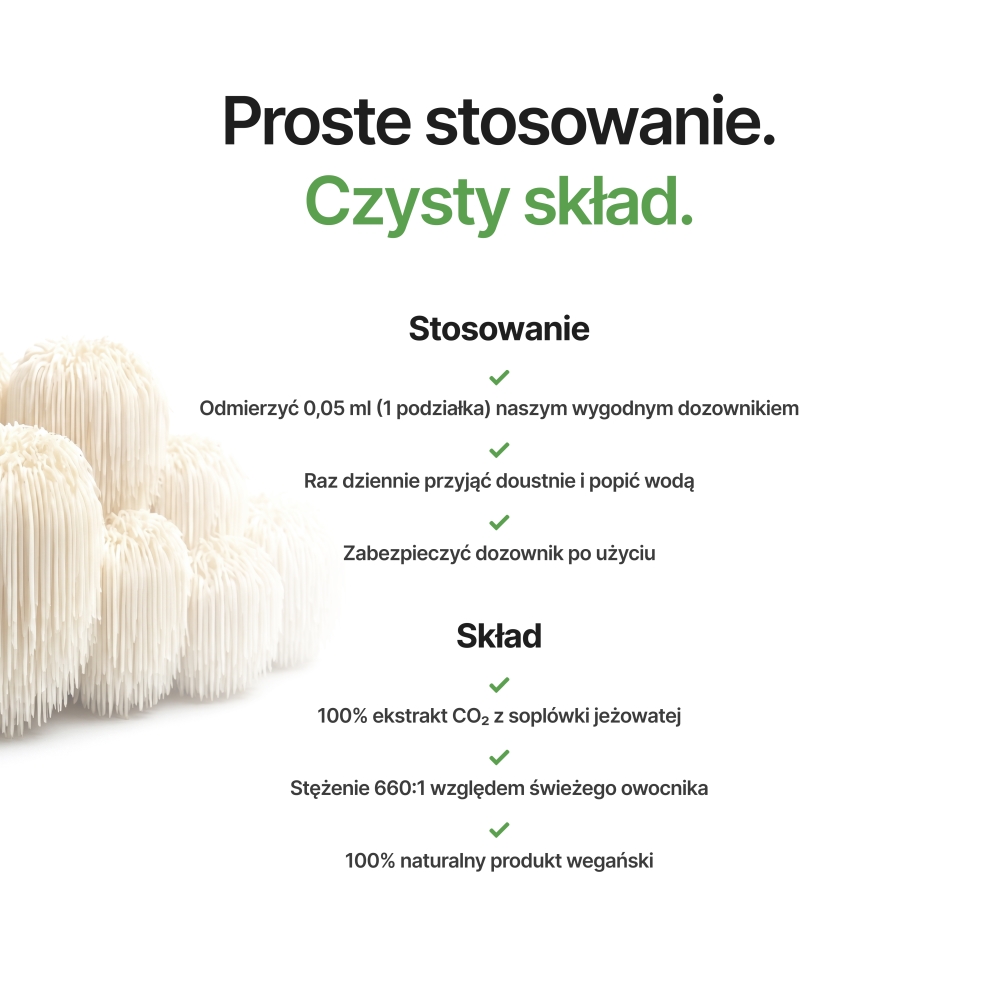 Proste stosowanie.
Czysty skład.

Stosowanie

Odmierzyć 0,05 ml (1 podziałka) naszym wygodnym dozownikiem

Raz dziennie przyjąć doustnie i popić wodą

Zabezpieczyć dozownik po użyciu

Skład

100% ekstrakt $CO_2$ z soplówki jeżowatej

Stężenie 660:1 względem świeżego owocnika

100% naturalny produkt wegański